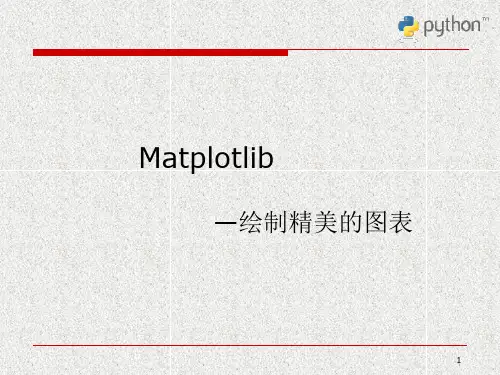 python™

Matplotlib

—绘制精美的图表

1